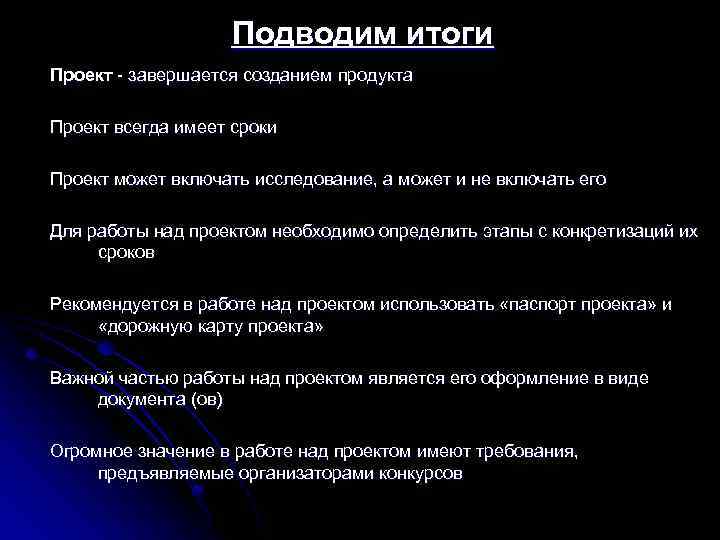 Подводим итоги

Проект - завершается созданием продукта

Проект всегда имеет сроки

Проект может включать исследование, а может и не включать его

Для работы над проектом необходимо определить этапы с конкретизаций их сроков

Рекомендуется в работе над проектом использовать «паспорт проекта» и «дорожную карту проекта»

Важной частью работы над проектом является его оформление в виде документа (ов)

Огромное значение в работе над проектом имеют требования, предъявляемые организаторами конкурсов